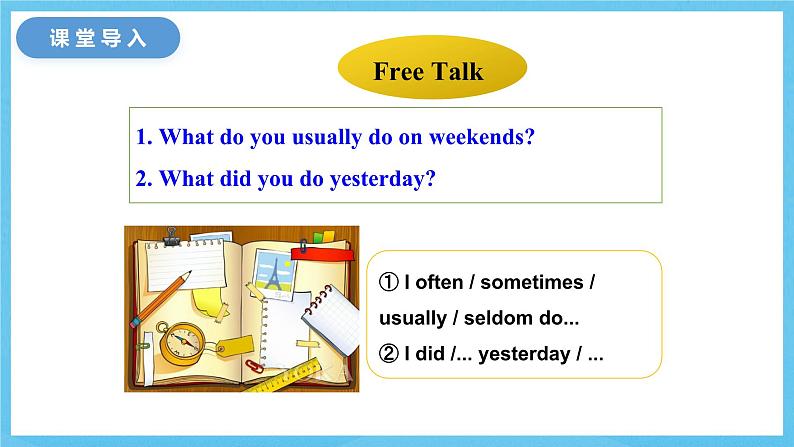 课堂导入

Free Talk

1. What do you usually do on weekends?
2. What did you do yesterday?

① I often / sometimes / usually / seldom do...
② I did /... yesterday / ...